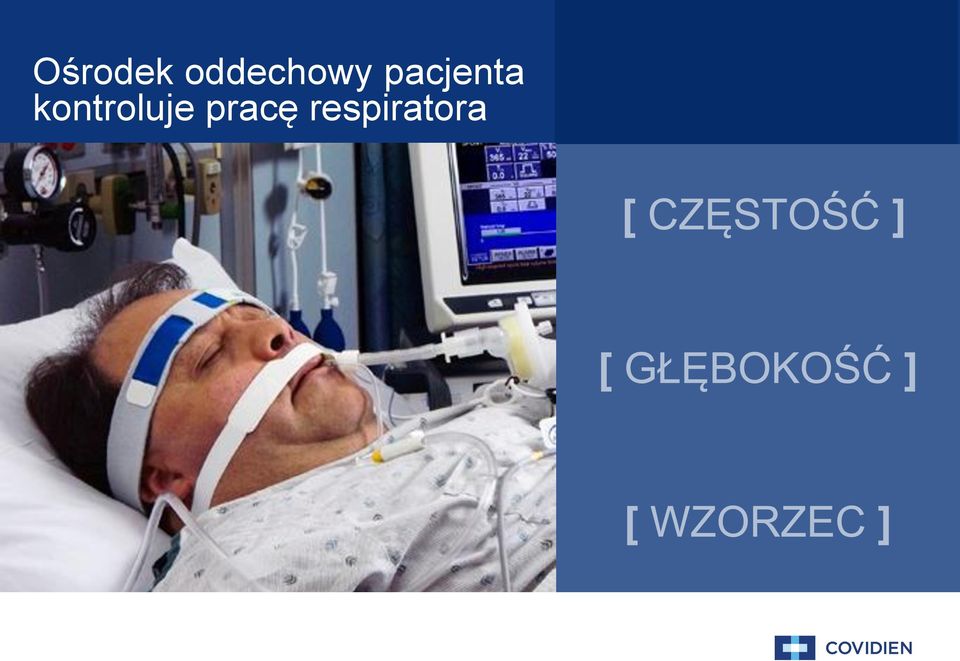 Ośrodek oddechowy pacjenta kontroluje pracę respiratora

[ CZĘSTOŚĆ ]

[ GŁĘBOKOŚĆ ]

[ WZORZEC ]

COVIDIEN